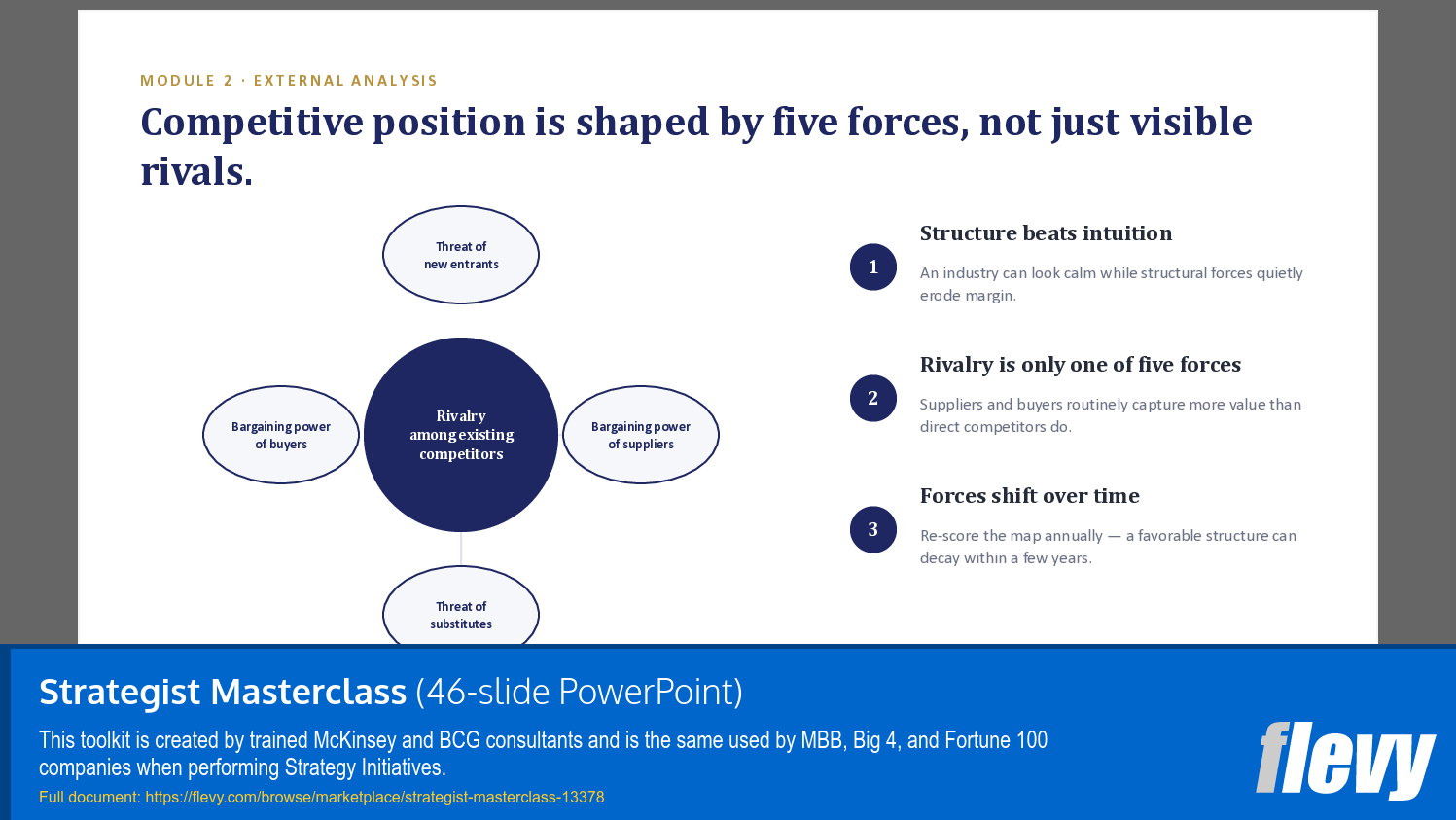 MODULE 2 · EXTERNAL ANALYSIS

Competitive position is shaped by five forces, not just visible rivals.

Threat of new entrants

Bargaining power of buyers

Rivalry among existing competitors

Bargaining power of suppliers

Threat of substitutes

1

Structure beats intuition

An industry can look calm while structural forces quietly erode margin.

2

Rivalry is only one of five forces

Suppliers and buyers routinely capture more value than direct competitors do.

3

Forces shift over time

Re-score the map annually — a favorable structure can decay within a few years.

Strategist Masterclass (46-slide PowerPoint)

This toolkit is created by trained McKinsey and BCG consultants and is the same used by MBB, Big 4, and Fortune 100 companies when performing Strategy Initiatives.

Full document: https://flevy.com/browse/marketplace/strategist-masterclass-13378

flevy